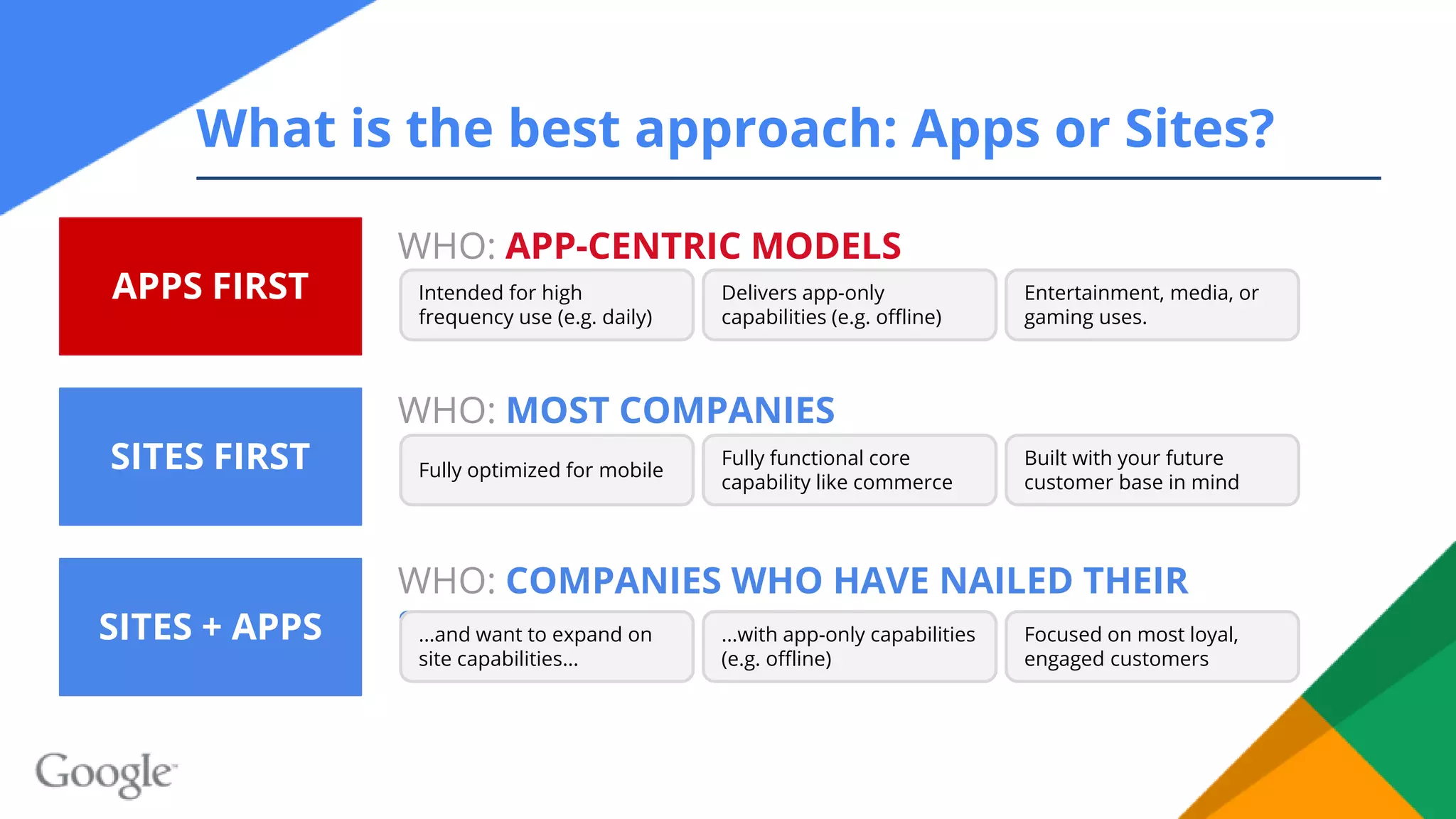 What is the best approach: Apps or Sites?

APPS FIRST

WHO: APP-CENTRIC MODELS

Intended for high frequency use (e.g. daily)

Delivers app-only capabilities (e.g. offline)

Entertainment, media, or gaming uses.

SITES FIRST

WHO: MOST COMPANIES

Fully optimized for mobile

Fully functional core capability like commerce

Built with your future customer base in mind

SITES + APPS

WHO: COMPANIES WHO HAVE NAILED THEIR

...and want to expand on site capabilities...

...with app-only capabilities (e.g. offline)

Focused on most loyal, engaged customers

Google